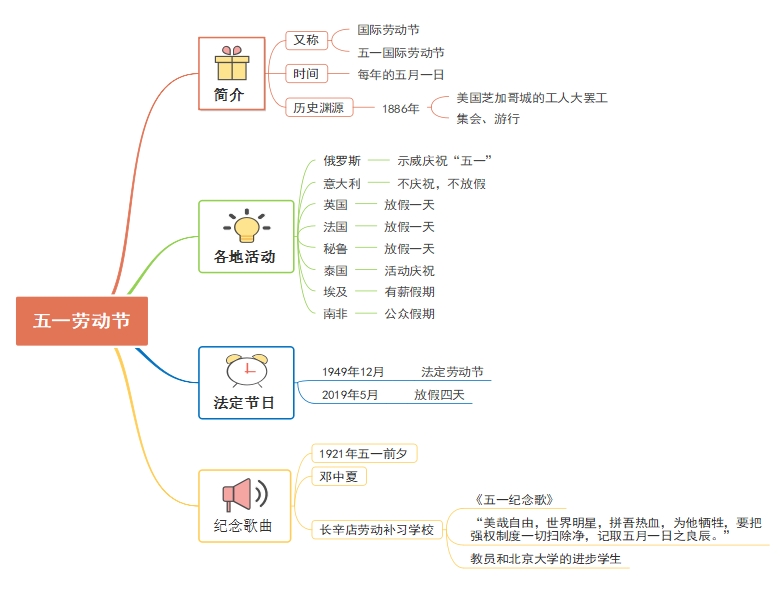 五一劳动节

简介
又称
国际劳动节
五一国际劳动节
时间
每年的五月一日
历史渊源
1886年
美国芝加哥城的工人大罢工
集会、游行

各地活动
俄罗斯 示威庆祝“五一”
意大利 不庆祝，不放假
英国 放假一天
法国 放假一天
秘鲁 放假一天
泰国 活动庆祝
埃及 有薪假期
南非 公众假期

法定节日
1949年12月 法定劳动节
2019年5月 放假四天

纪念歌曲
1921年五一前夕
邓中夏
长辛店劳动补习学校
《五一纪念歌》
“美哉自由，世界明星，拼吾热血，为他牺牲，要把强权制度一切扫除净，记取五月一日之良辰。”
教员和北京大学的进步学生